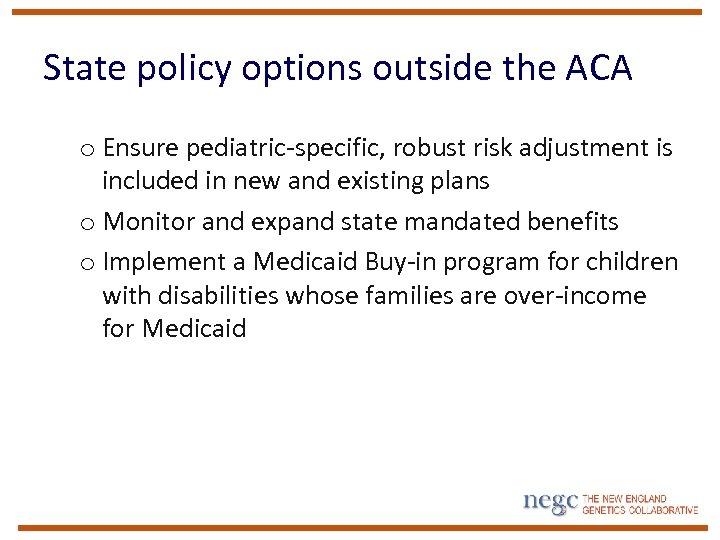 State policy options outside the ACA

o Ensure pediatric-specific, robust risk adjustment is included in new and existing plans

o Monitor and expand state mandated benefits

o Implement a Medicaid Buy-in program for children with disabilities whose families are over-income for Medicaid

negc THE NEW ENGLAND GENETICS COLLABORATIVE